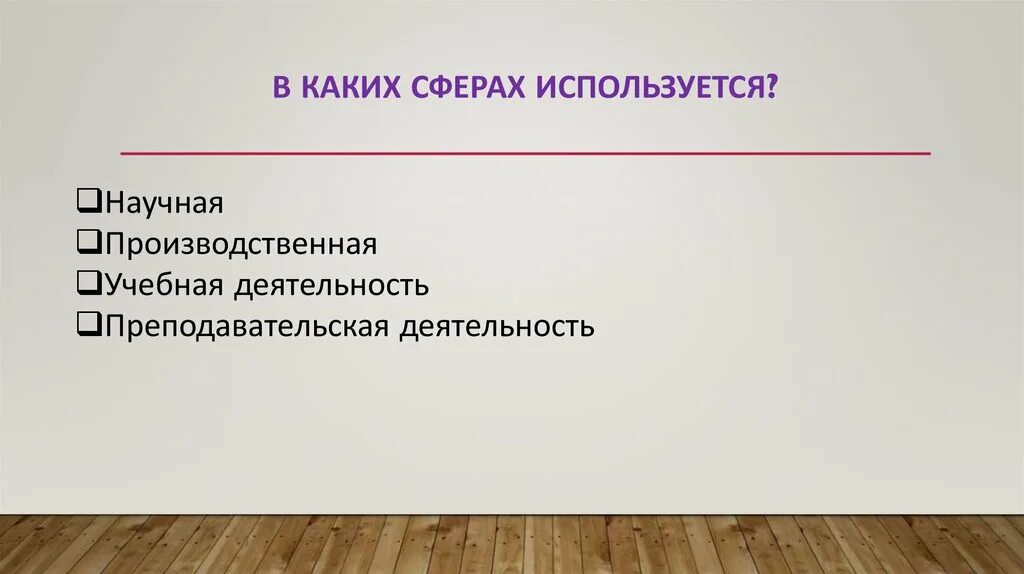 В КАКИХ СФЕРАХ ИСПОЛЬЗУЕТСЯ?

❑Научная
❑Производственная
❑Учебная деятельность
❑Преподавательская деятельность